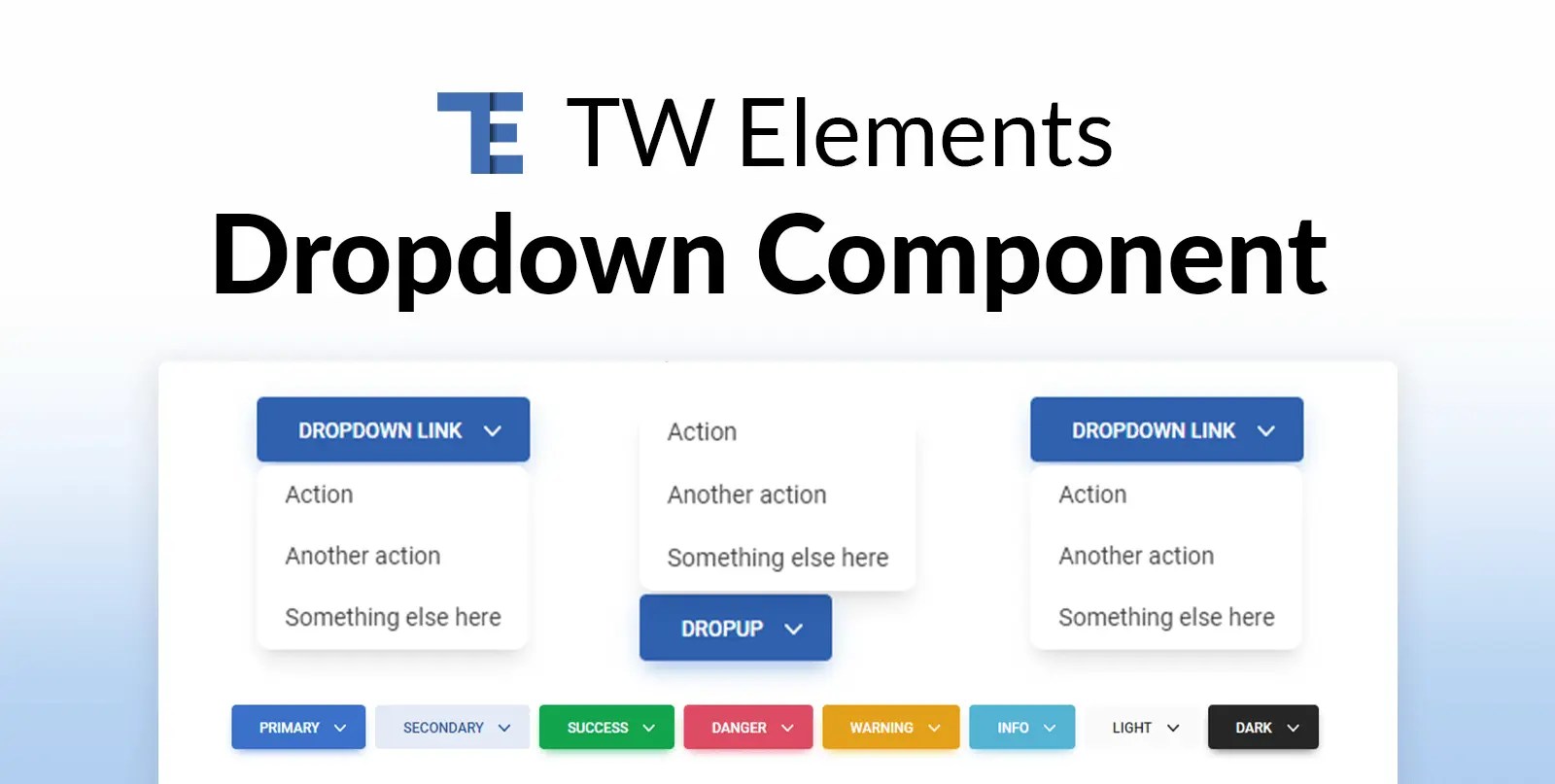 TW Elements

Dropdown Component

DROPDOWN LINK

Action

Another action

Something else here

Action

Another action

Something else here

DROPUP

DROPDOWN LINK

Action

Another action

Something else here

PRIMARY SECONDARY SUCCESS DANGER WARNING INFO LIGHT DARK